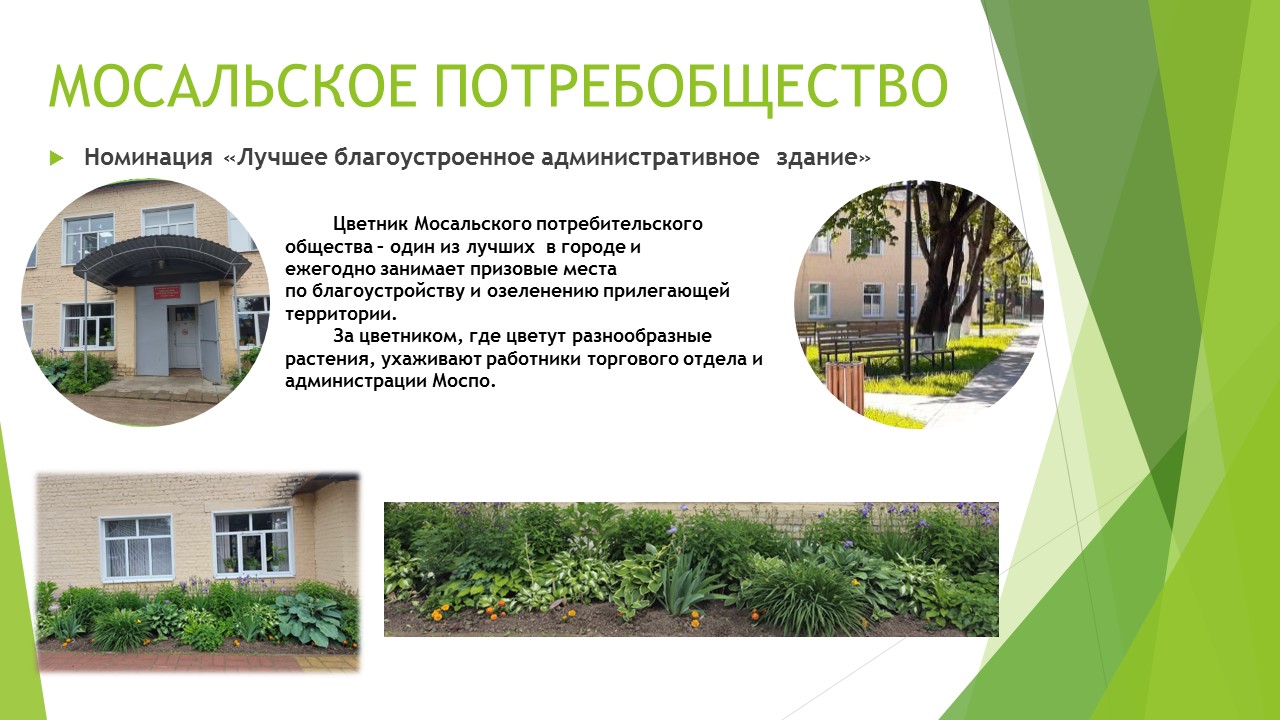 МОСАЛЬСКОЕ ПОТРЕБОБЩЕСТВО

Номинация «Лучшее благоустроенное административное здание»

Цветник Мосальского потребительского общества – один из лучших в городе и ежегодно занимает призовые места по благоустройству и озеленению прилегающей территории.

За цветником, где цветут разнообразные растения, ухаживают работники торгового отдела и администрации Моспо.